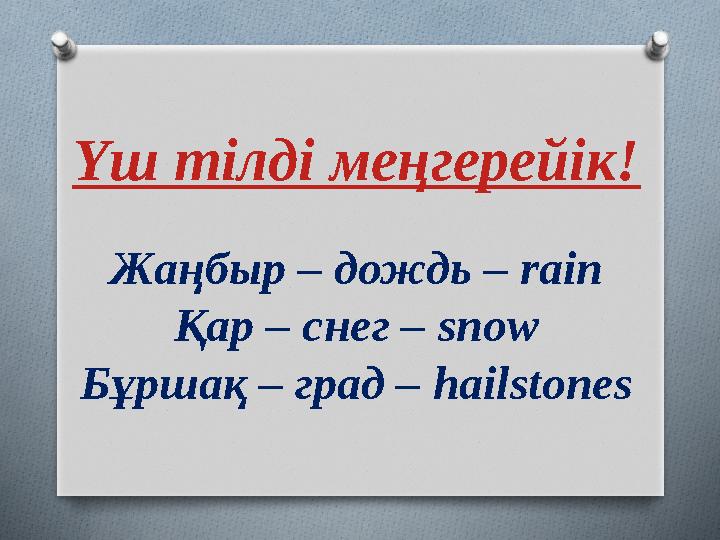 Үш тілді меңгерейік!

Жаңбыр – дождь – rain
Қар – снег – snow
Бұршақ – град – hailstones